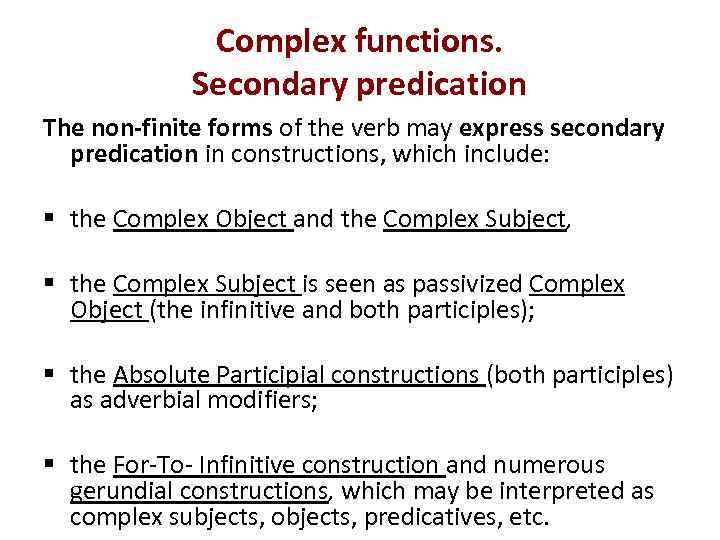 Complex functions.
Secondary predication

The non-finite forms of the verb may express secondary predication in constructions, which include:

▪ the Complex Object and the Complex Subject,

▪ the Complex Subject is seen as passivized Complex Object (the infinitive and both participles);

▪ the Absolute Participial constructions (both participles) as adverbial modifiers;

▪ the For-To- Infinitive construction and numerous gerundial constructions, which may be interpreted as complex subjects, objects, predicatives, etc.